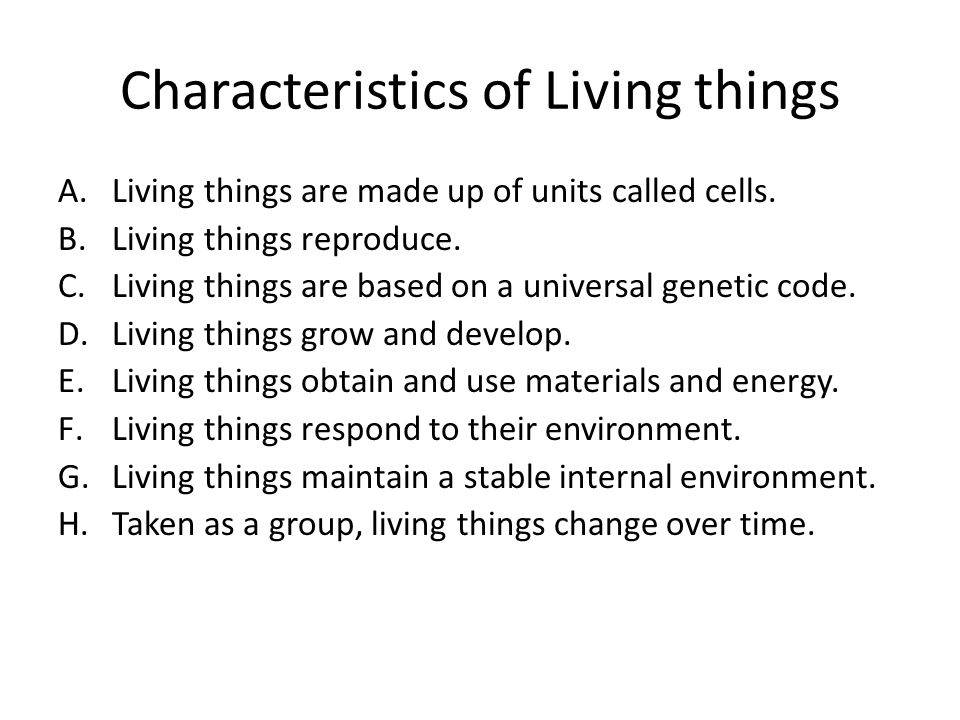 Characteristics of Living things

A. Living things are made up of units called cells.
B. Living things reproduce.
C. Living things are based on a universal genetic code.
D. Living things grow and develop.
E. Living things obtain and use materials and energy.
F. Living things respond to their environment.
G. Living things maintain a stable internal environment.
H. Taken as a group, living things change over time.